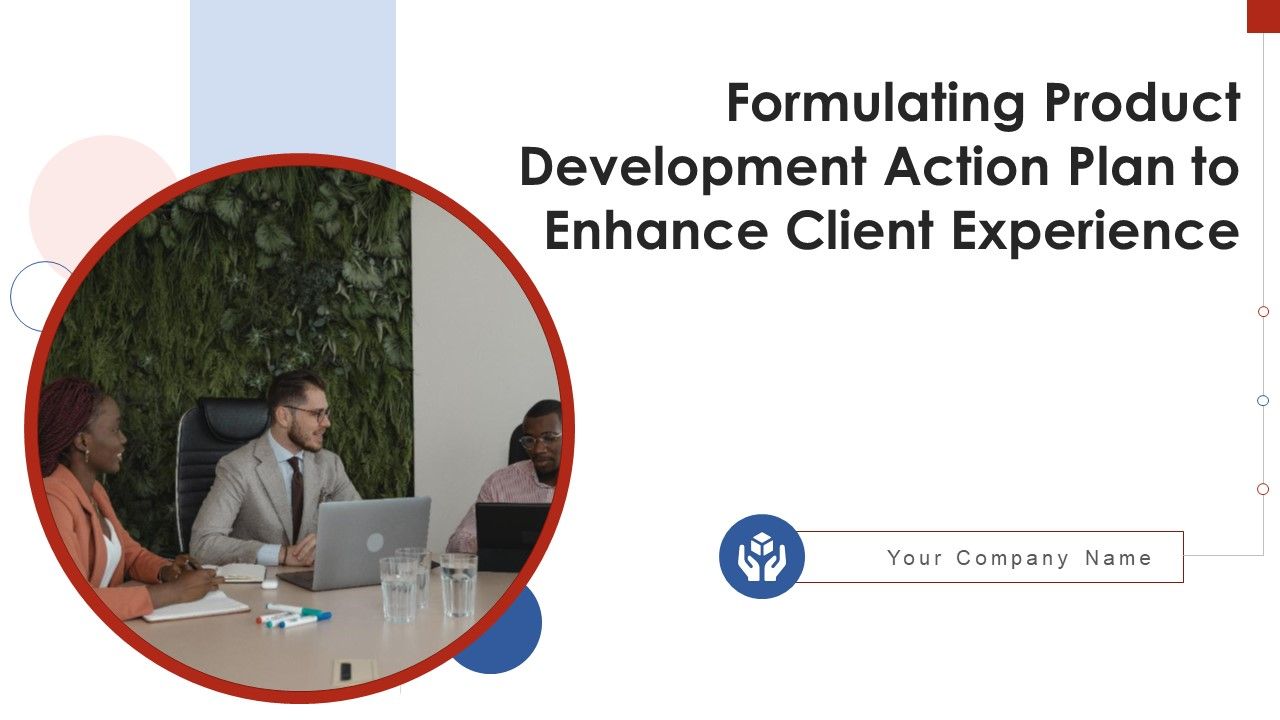 Formulating Product Development Action Plan to Enhance Client Experience

Your Company Name